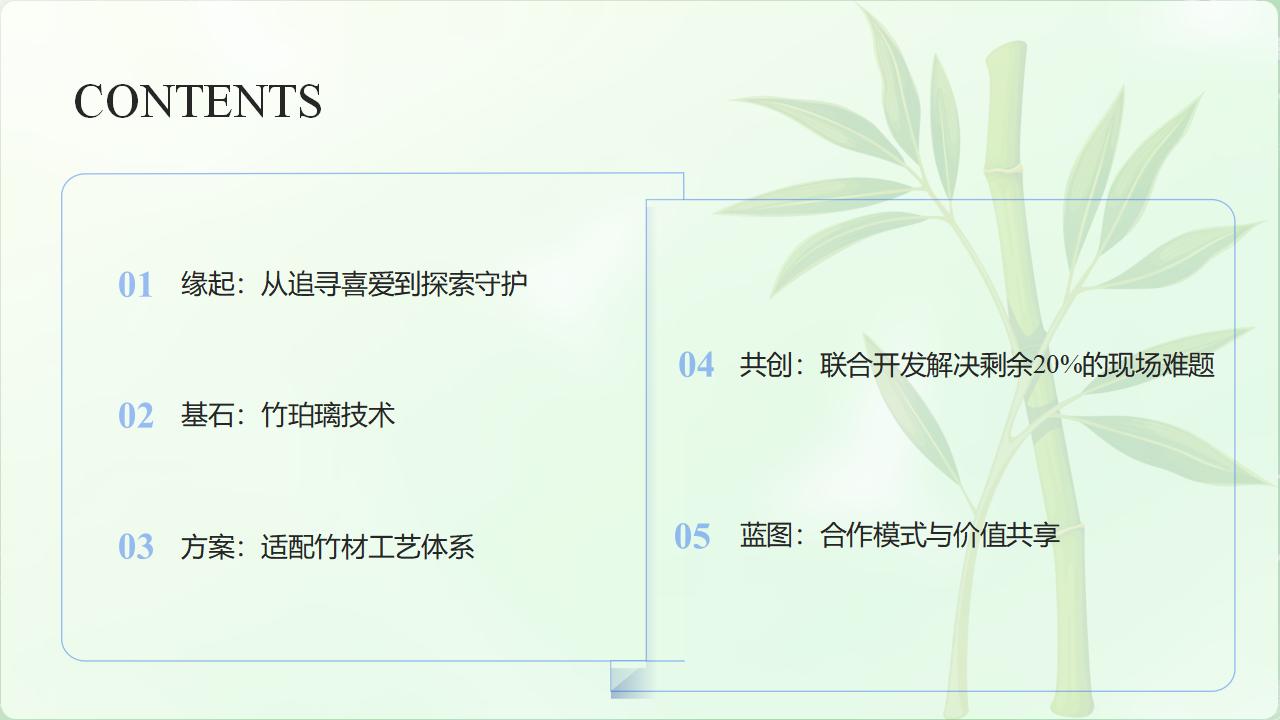 CONTENTS

01 缘起：从追寻喜爱到探索守护

02 基石：竹珀璃技术

03 方案：适配竹材工艺体系

04 共创：联合开发解决剩余20%的现场难题

05 蓝图：合作模式与价值共享